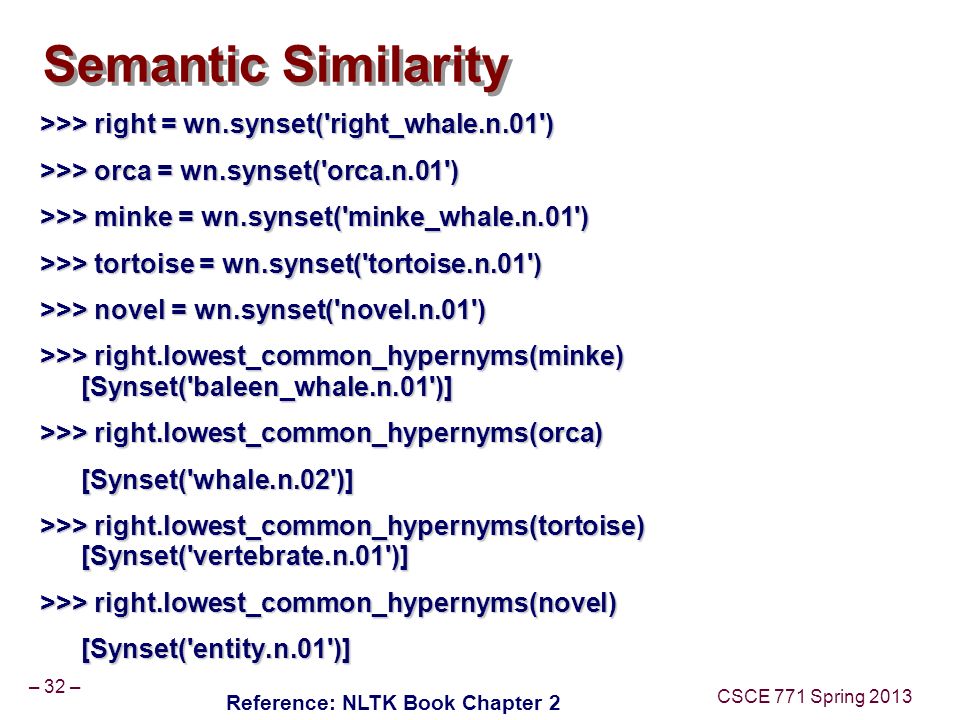 Semantic Similarity

>>> right = wn.synset('right_whale.n.01')

>>> orca = wn.synset('orca.n.01')

>>> minke = wn.synset('minke_whale.n.01')

>>> tortoise = wn.synset('tortoise.n.01')

>>> novel = wn.synset('novel.n.01')

>>> right.lowest_common_hypernyms(minke)
[Synset('baleen_whale.n.01')]

>>> right.lowest_common_hypernyms(orca)

[Synset('whale.n.02')]

>>> right.lowest_common_hypernyms(tortoise)
[Synset('vertebrate.n.01')]

>>> right.lowest_common_hypernyms(novel)

[Synset('entity.n.01')]

– 32 –

Reference: NLTK Book Chapter 2

CSCE 771 Spring 2013